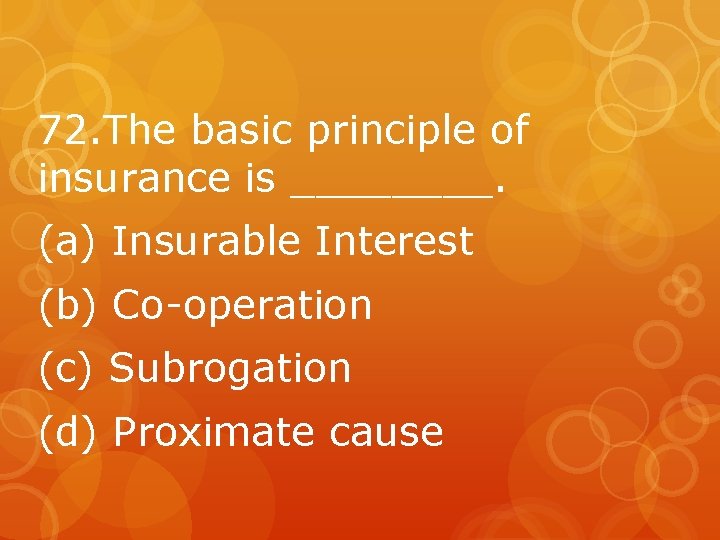 72.The basic principle of insurance is _________.

(a) Insurable Interest

(b) Co-operation

(c) Subrogation

(d) Proximate cause